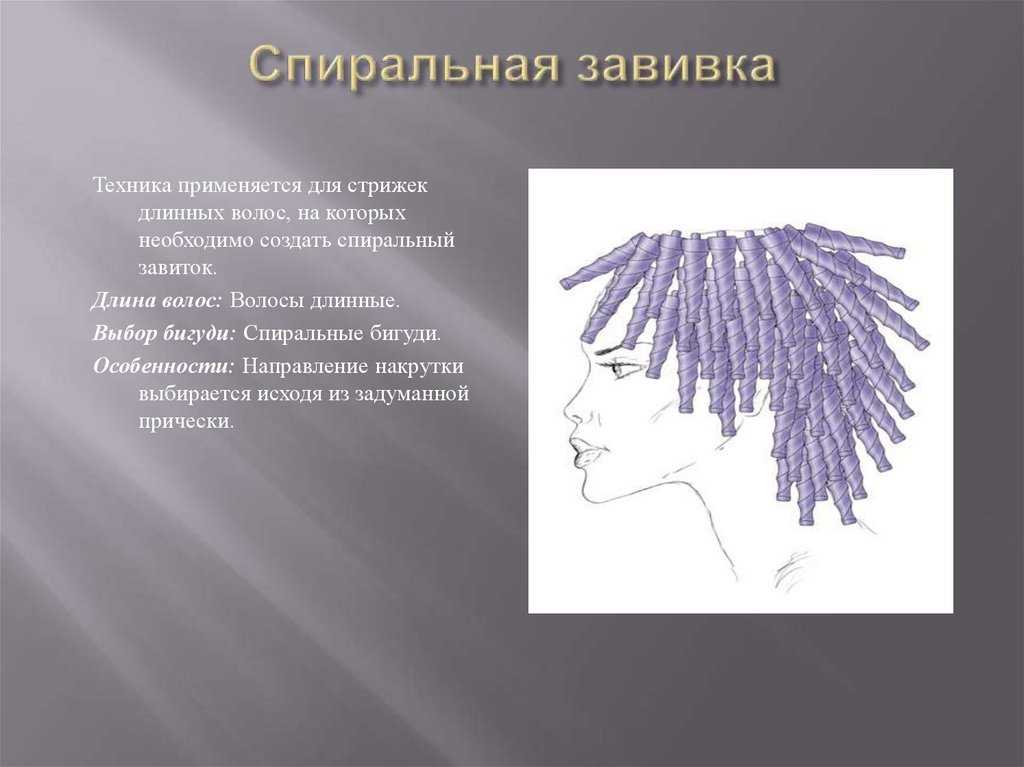 Спиральная завивка

Техника применяется для стрижек длинных волос, на которых необходимо создать спиральный завиток.

Длина волос: Волосы длинные.

Выбор бигуди: Спиральные бигуди.

Особенности: Направление накрутки выбирается исходя из задуманной прически.